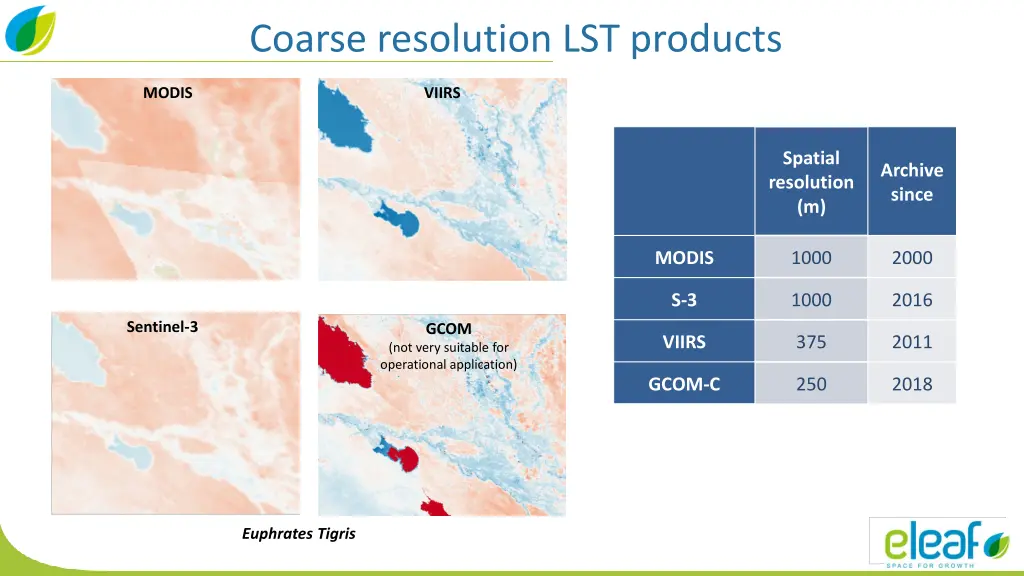 Coarse resolution LST products

MODIS

VIIRS

Sentinel-3

GCOM
(not very suitable for operational application)

Euphrates Tigris

| | Spatial resolution (m) | Archive since |
|---|---|---|
| MODIS | 1000 | 2000 |
| S-3 | 1000 | 2016 |
| VIIRS | 375 | 2011 |
| GCOM-C | 250 | 2018 |

eleaf
SPACE FOR GROWTH